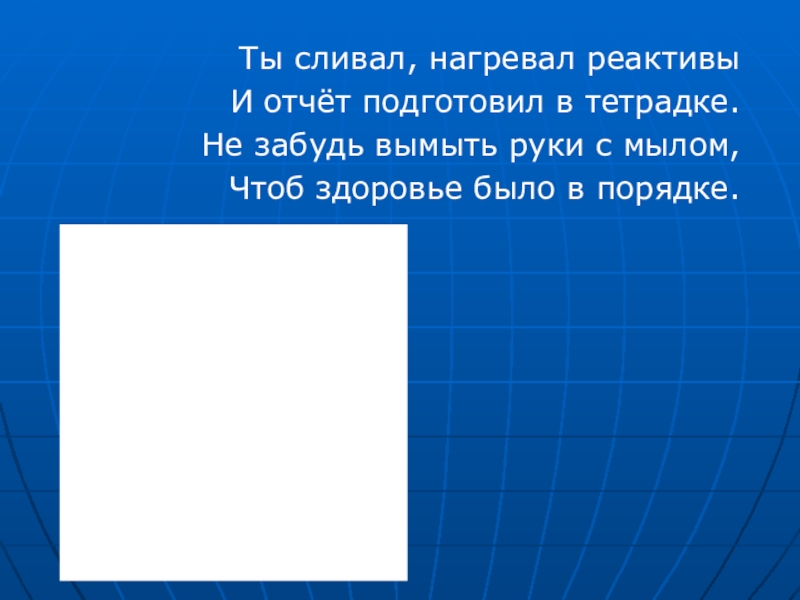 Ты сливал, нагревал реактивы
И отчёт подготовил в тетрадке.
Не забудь вымыть руки с мылом,
Чтоб здоровье было в порядке.